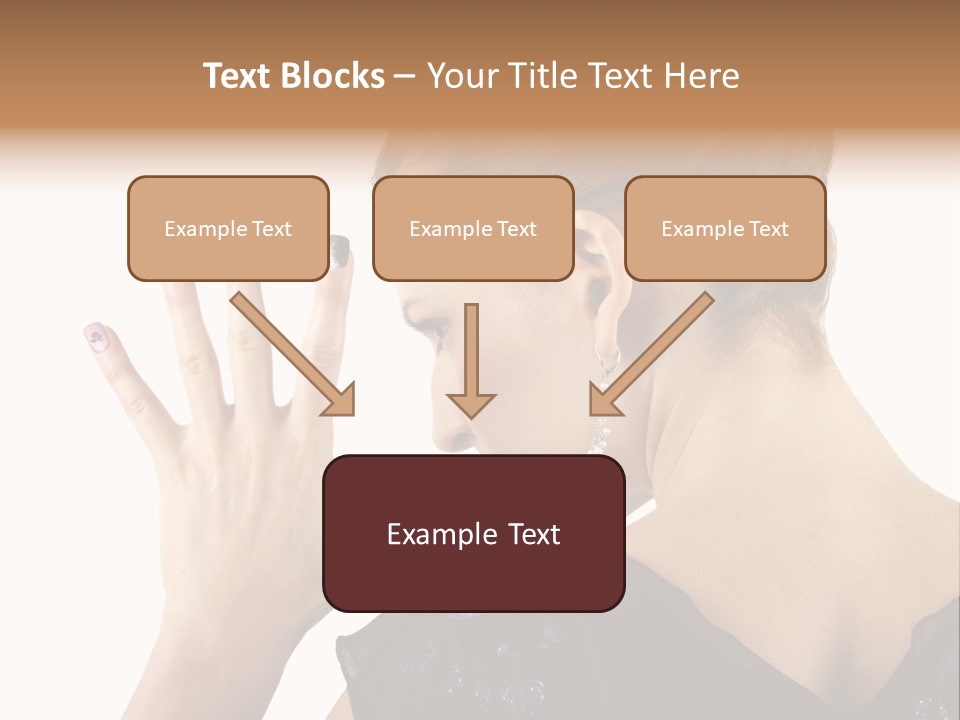 Text Blocks – Your Title Text Here

Example Text

Example Text

Example Text

Example Text